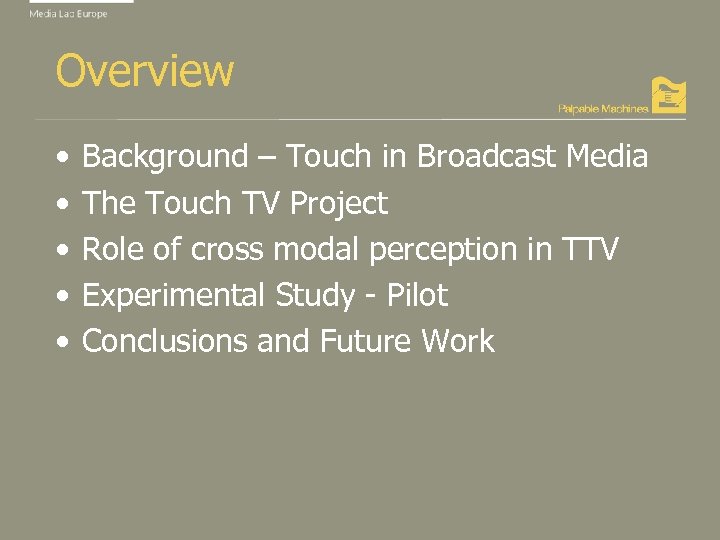 Media Lab Europe

Overview

Palpable Machines

• Background – Touch in Broadcast Media
• The Touch TV Project
• Role of cross modal perception in TTV
• Experimental Study - Pilot
• Conclusions and Future Work